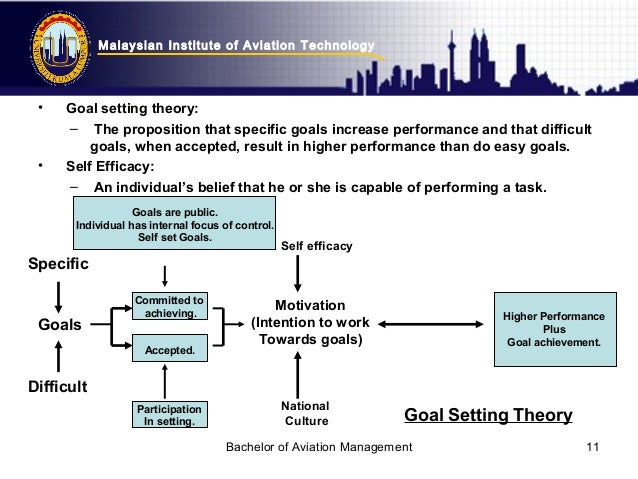 Malaysian Institute of Aviation Technology

• Goal setting theory:
– The proposition that specific goals increase performance and that difficult goals, when accepted, result in higher performance than do easy goals.
• Self Efficacy:
– An individual's belief that he or she is capable of performing a task.

Goals are public.
Individual has internal focus of control.
Self set Goals.

Self efficacy

Specific

Goals

Difficult

Committed to achieving.

Accepted.

Participation In setting.

Motivation
(Intention to work Towards goals)

National Culture

Higher Performance
Plus
Goal achievement.

Goal Setting Theory

Bachelor of Aviation Management

11